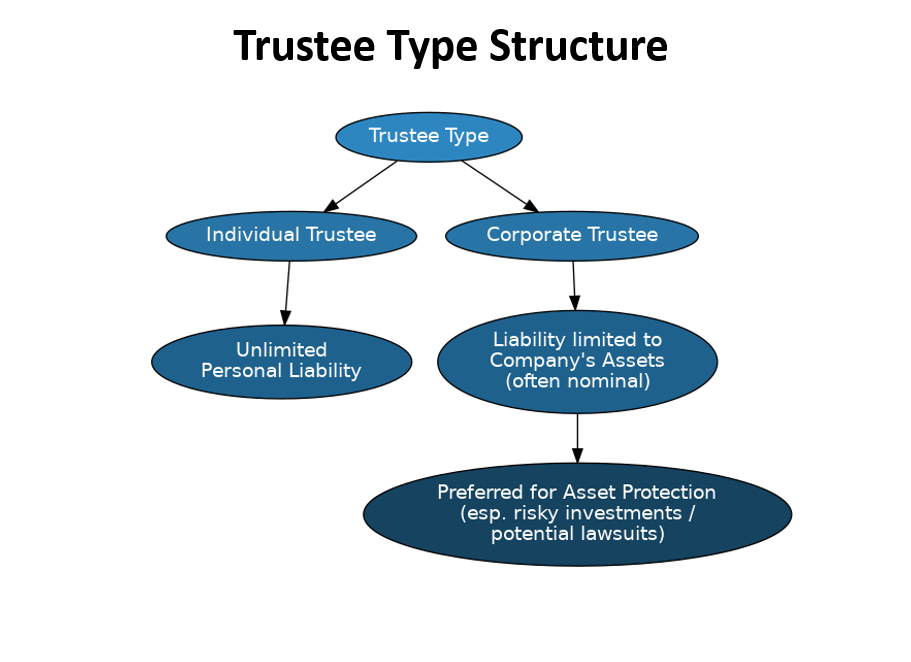 Trustee Type Structure

Trustee Type

Individual Trustee

Corporate Trustee

Unlimited Personal Liability

Liability limited to Company's Assets (often nominal)

Preferred for Asset Protection (esp. risky investments / potential lawsuits)